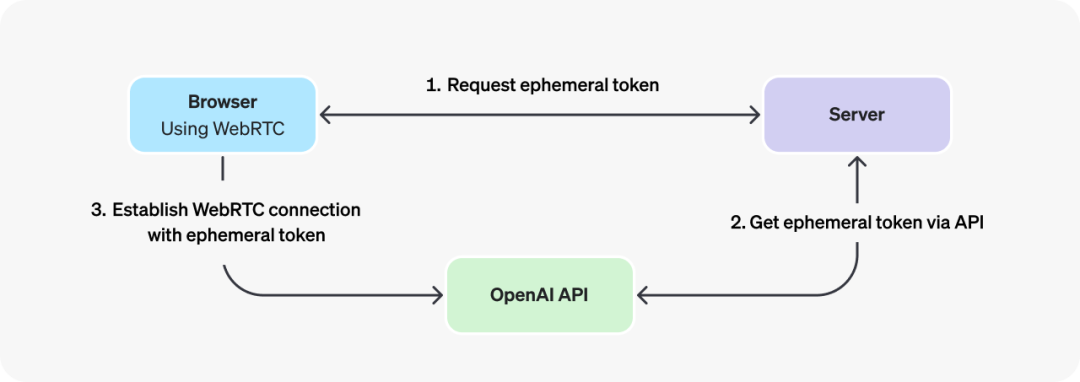 Browser
Using WebRTC

1. Request ephemeral token

Server

3. Establish WebRTC connection with ephemeral token

2. Get ephemeral token via API

OpenAI API